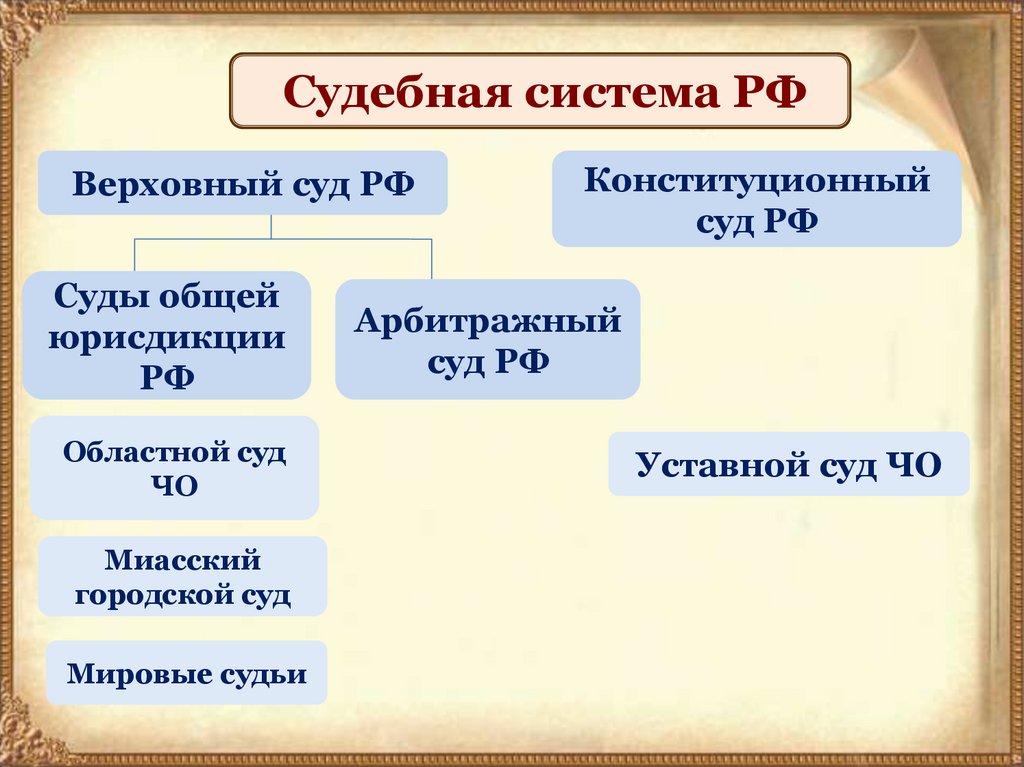 Судебная система РФ

Верховный суд РФ

Конституционный суд РФ

Суды общей юрисдикции РФ

Арбитражный суд РФ

Областной суд ЧО

Уставной суд ЧО

Миасский городской суд

Мировые судьи